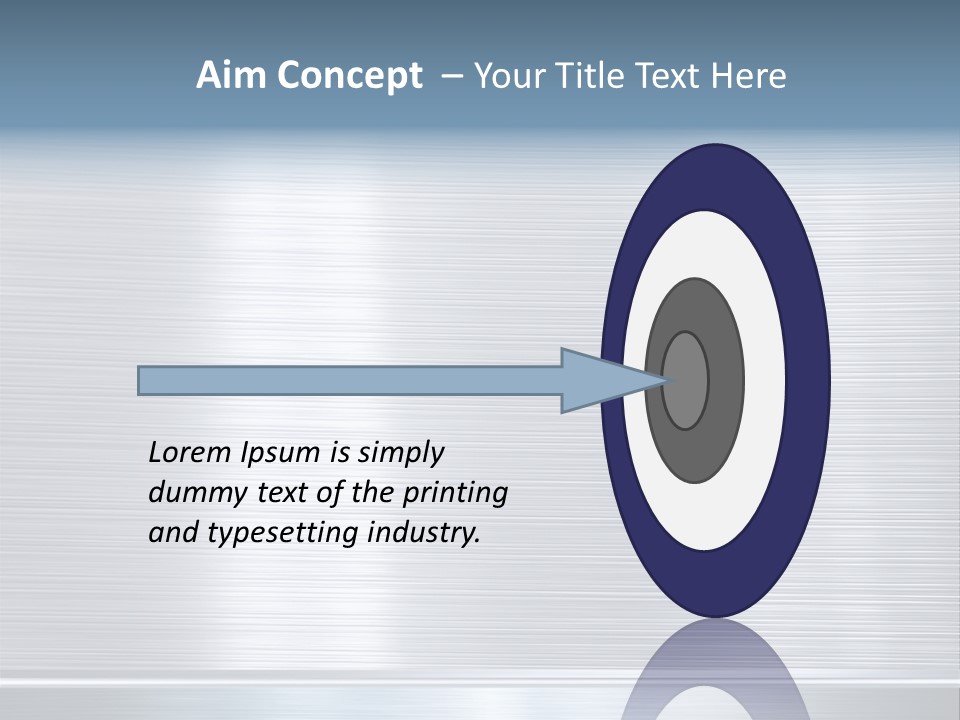 Aim Concept – Your Title Text Here

Lorem Ipsum is simply dummy text of the printing and typesetting industry.